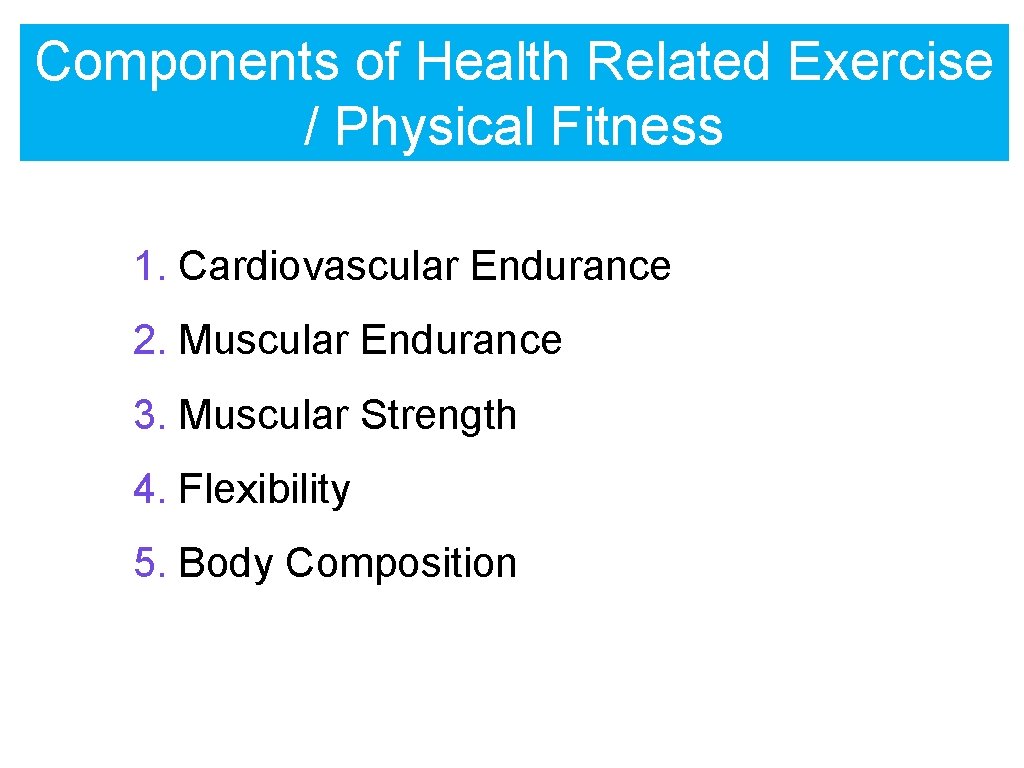 Components of Health Related Exercise / Physical Fitness

1. Cardiovascular Endurance
2. Muscular Endurance
3. Muscular Strength
4. Flexibility
5. Body Composition